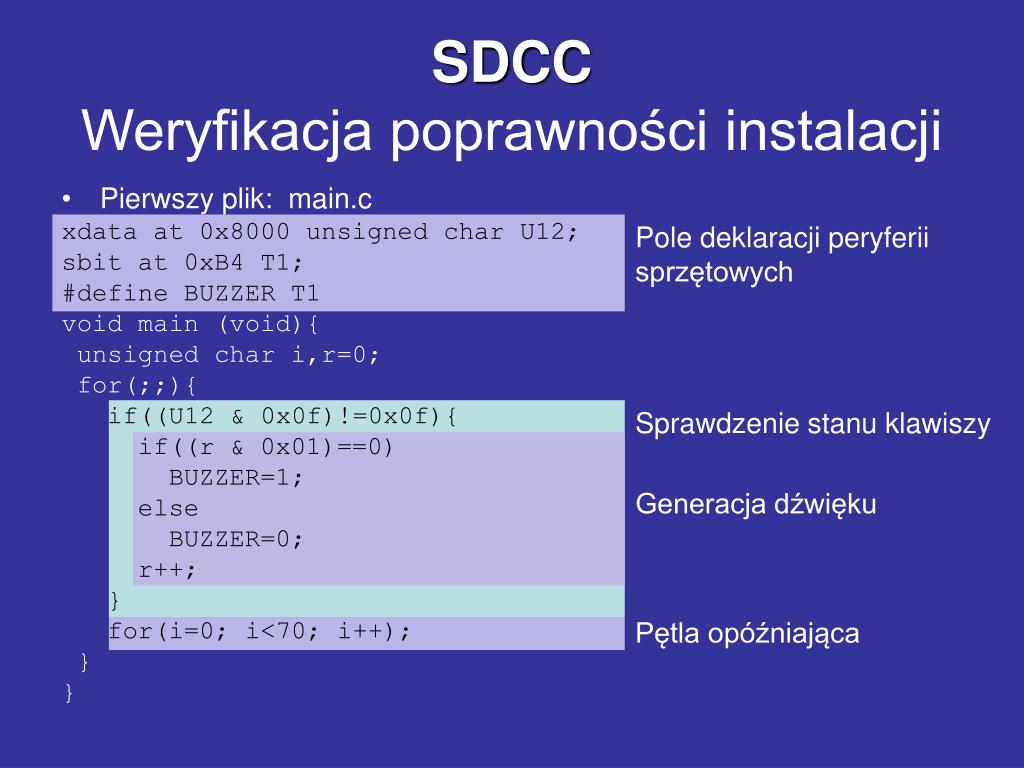 SDCC
Weryfikacja poprawności instalacji

• Pierwszy plik: main.c

xdata at 0x8000 unsigned char U12;
sbit at 0xB4 T1;
#define BUZZER T1
void main (void){
 unsigned char i,r=0;
 for(;;){
  if((U12 & 0x0f)!=0x0f){
   if((r & 0x01)==0)
    BUZZER=1;
   else
    BUZZER=0;
   r++;
  }
  for(i=0; i<70; i++);
 }
}

Pole deklaracji peryferii sprzętowych

Sprawdzenie stanu klawiszy

Generacja dźwięku

Pętla opóźniająca